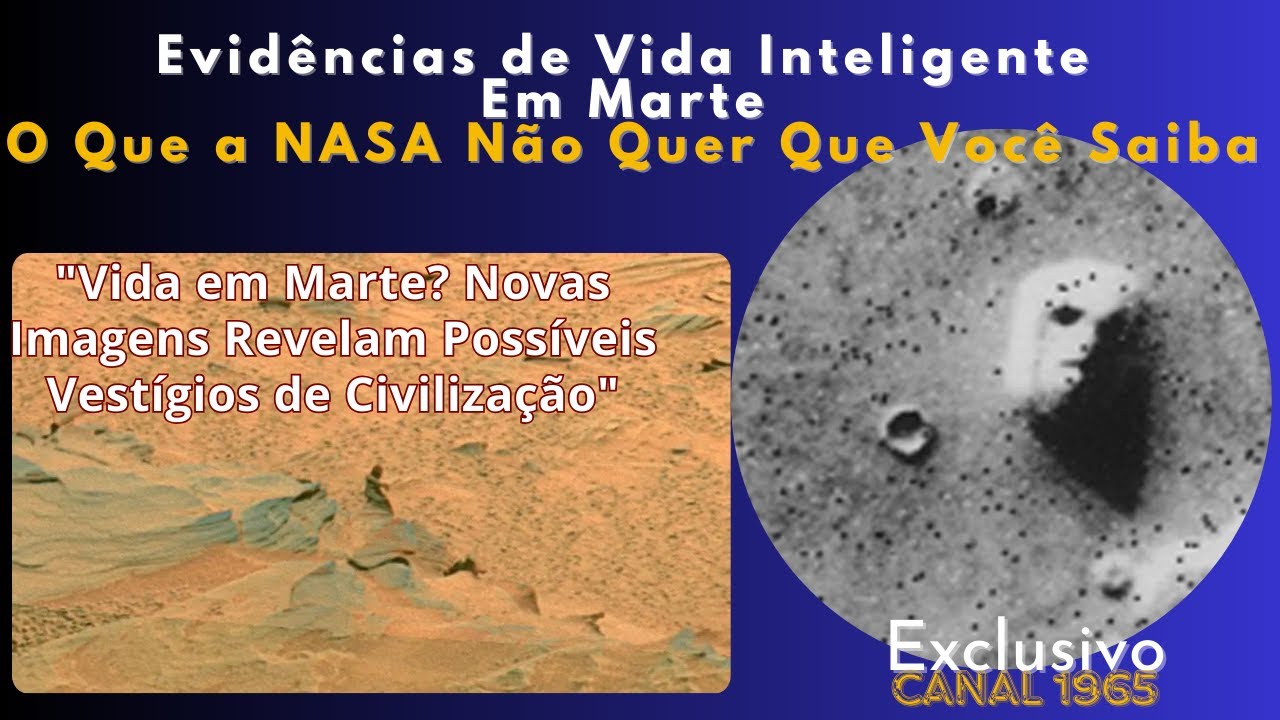 Evidências de Vida Inteligente Em Marte

O Que a NASA Não Quer Que Você Saiba

"Vida em Marte? Novas Imagens Revelam Possíveis Vestígios de Civilização"

Exclusivo

CANAL 1965